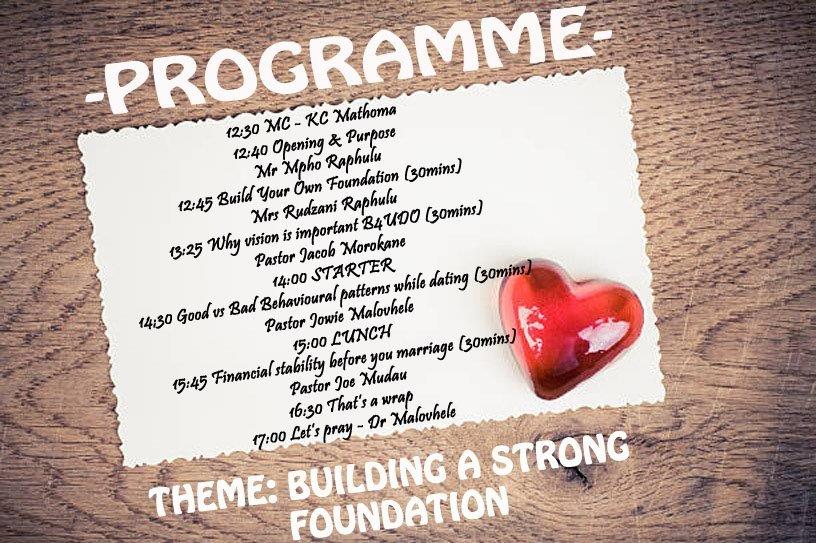 -PROGRAMME-

12:30 MC - KC Mathoma
12:40 Opening & Purpose
Mr Mpho Raphulu
12:45 Build Your Own Foundation (30mins)
Mrs Rudzani Raphulu
13:25 Why vision is important B4UDO (30mins)
Pastor Jacob Morokane
14:00 STARTER
14:30 Good vs Bad Behavioural patterns while dating (30mins)
Pastor Jowie Malovhele
15:00 LUNCH
15:45 Financial stability before you marriage (30mins)
Pastor Joe Mudau
16:30 That's a wrap
17:00 Let's pray - Dr Malovhele

THEME: BUILDING A STRONG FOUNDATION